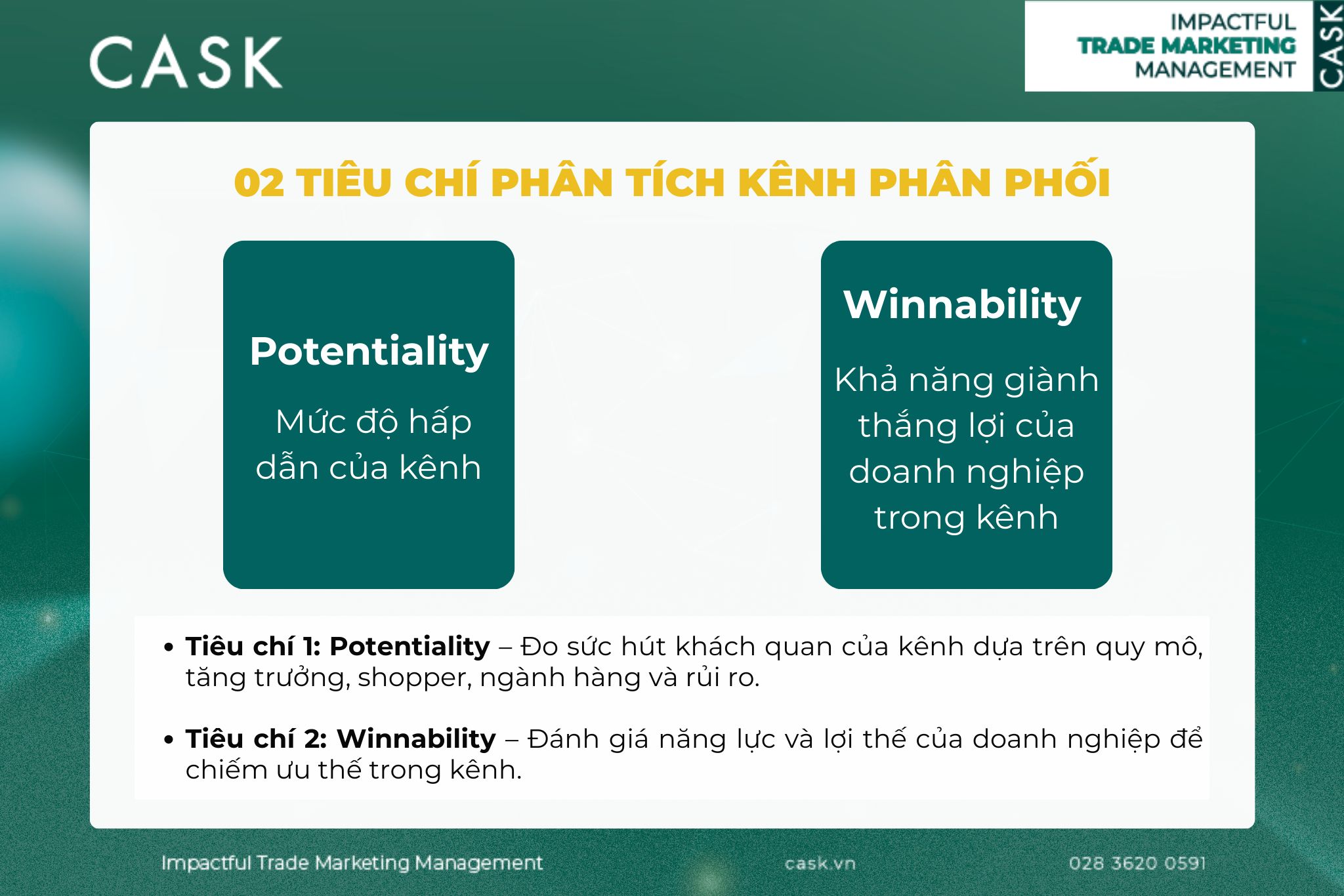 CASK

IMPACTFUL
TRADE MARKETING
MANAGEMENT
CASK

02 TIÊU CHÍ PHÂN TÍCH KÊNH PHÂN PHỐI

Potentiality

Mức độ hấp dẫn của kênh

Winnability

Khả năng giành thắng lợi của doanh nghiệp trong kênh

• Tiêu chí 1: Potentiality – Đo sức hút khách quan của kênh dựa trên quy mô, tăng trưởng, shopper, ngành hàng và rủi ro.

• Tiêu chí 2: Winnability – Đánh giá năng lực và lợi thế của doanh nghiệp để chiếm ưu thế trong kênh.

Impactful Trade Marketing Management

cask.vn

028 3620 0591